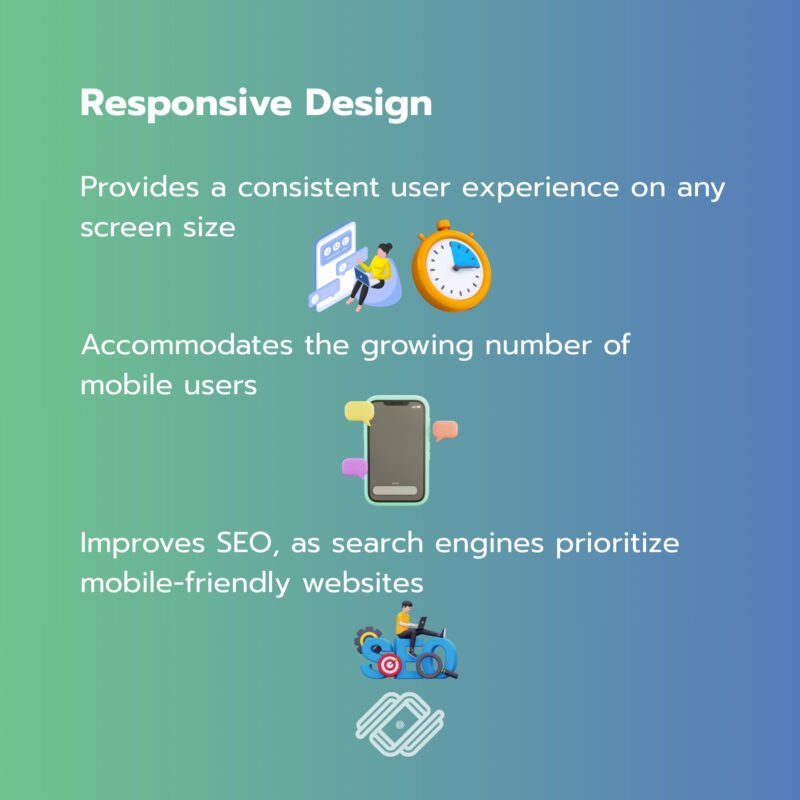 Responsive Design

Provides a consistent user experience on any screen size

Accommodates the growing number of mobile users

Improves SEO, as search engines prioritize mobile-friendly websites

SEO